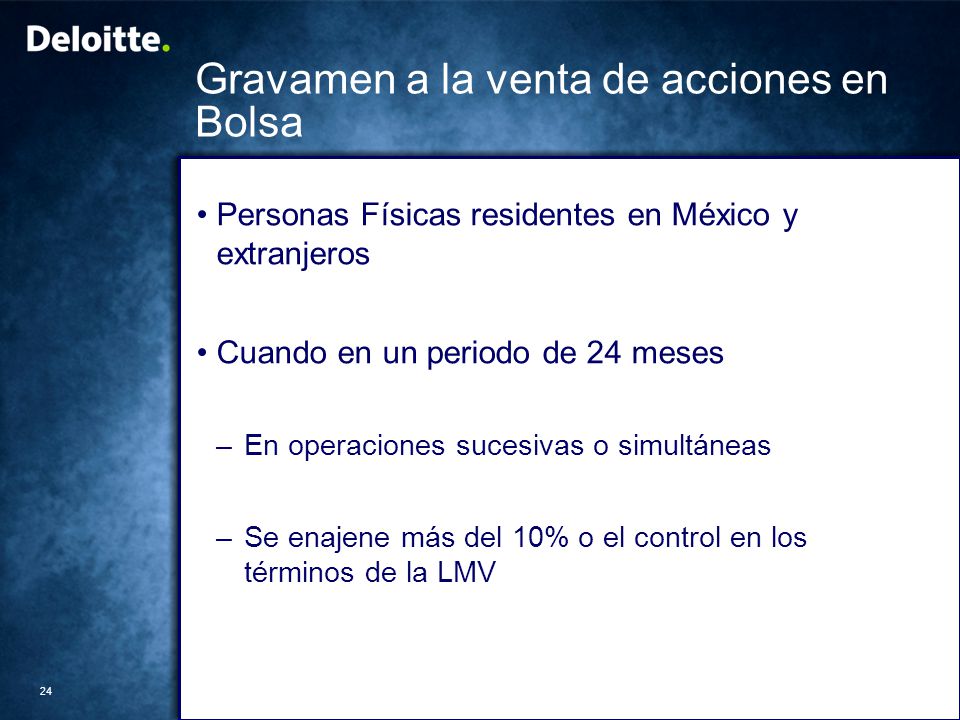 Deloitte.

Gravamen a la venta de acciones en Bolsa

• Personas Físicas residentes en México y extranjeros

• Cuando en un periodo de 24 meses

– En operaciones sucesivas o simultáneas

– Se enajene más del 10% o el control en los términos de la LMV

24